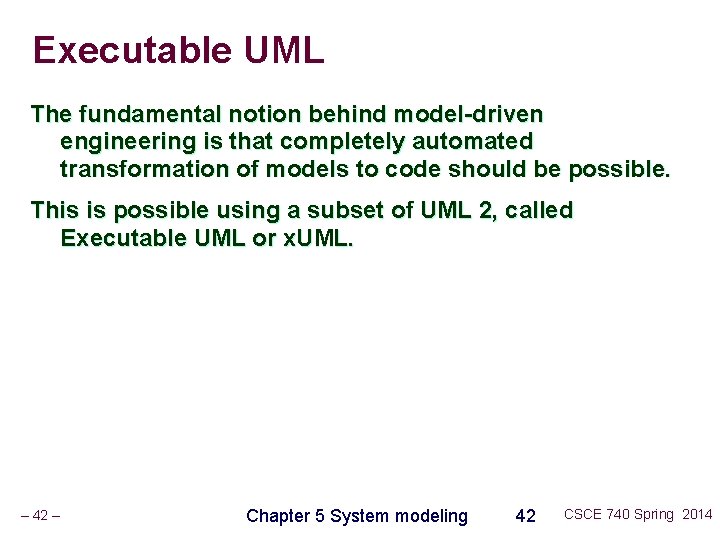 Executable UML

The fundamental notion behind model-driven engineering is that completely automated transformation of models to code should be possible.

This is possible using a subset of UML 2, called Executable UML or xUML.

– 42 –

Chapter 5 System modeling

42

CSCE 740 Spring 2014